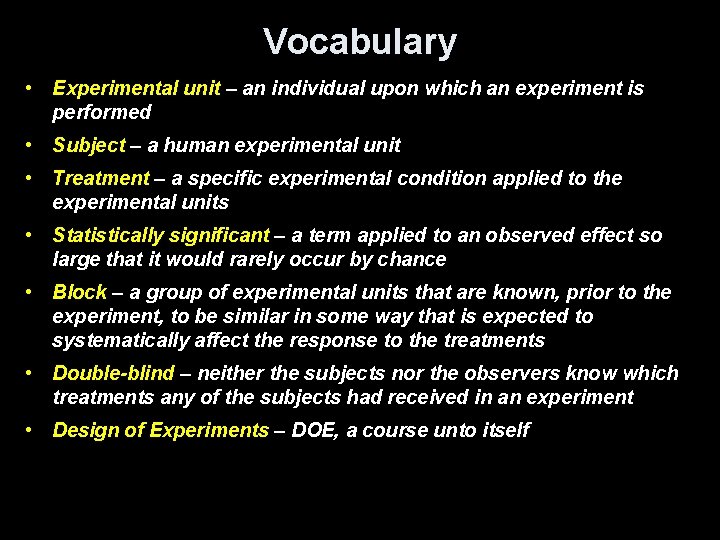 Vocabulary

• Experimental unit – an individual upon which an experiment is performed

• Subject – a human experimental unit

• Treatment – a specific experimental condition applied to the experimental units

• Statistically significant – a term applied to an observed effect so large that it would rarely occur by chance

• Block – a group of experimental units that are known, prior to the experiment, to be similar in some way that is expected to systematically affect the response to the treatments

• Double-blind – neither the subjects nor the observers know which treatments any of the subjects had received in an experiment

• Design of Experiments – DOE, a course unto itself